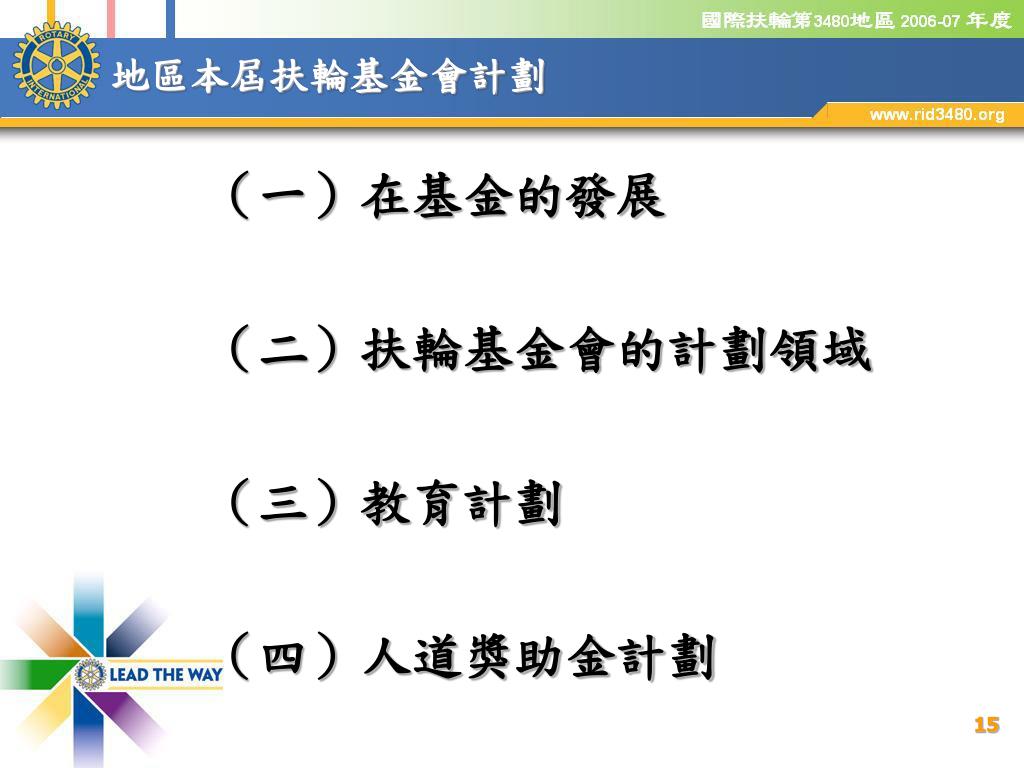 國際扶輪第3480地區 2006-07 年度

ROTARY INTERNATIONAL

地區本屆扶輪基金會計劃

www.rid3480.org

（一）在基金的發展

（二）扶輪基金會的計劃領域

（三）教育計劃

（四）人道獎助金計劃

LEAD THE WAY

15